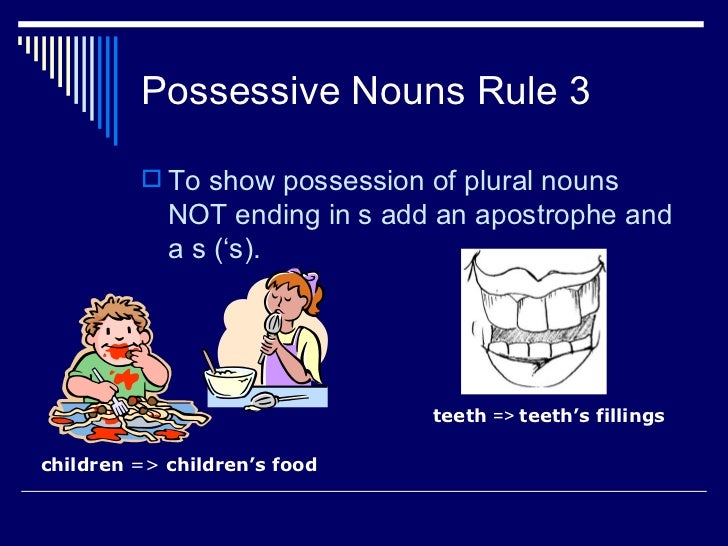 Possessive Nouns Rule 3

To show possession of plural nouns NOT ending in s add an apostrophe and a s (‘s).

teeth => teeth’s fillings

children => children’s food